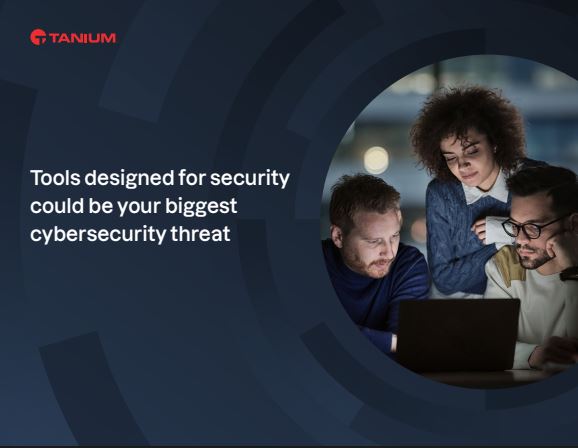 TANIUM

Tools designed for security could be your biggest cybersecurity threat